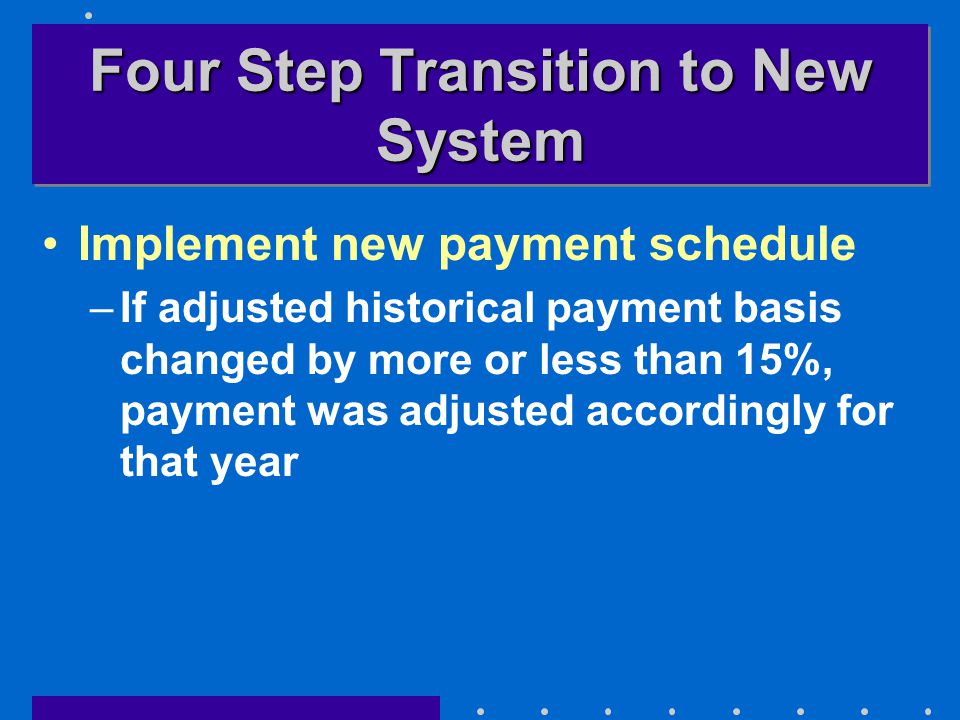 Four Step Transition to New System

• Implement new payment schedule

– If adjusted historical payment basis changed by more or less than 15%, payment was adjusted accordingly for that year